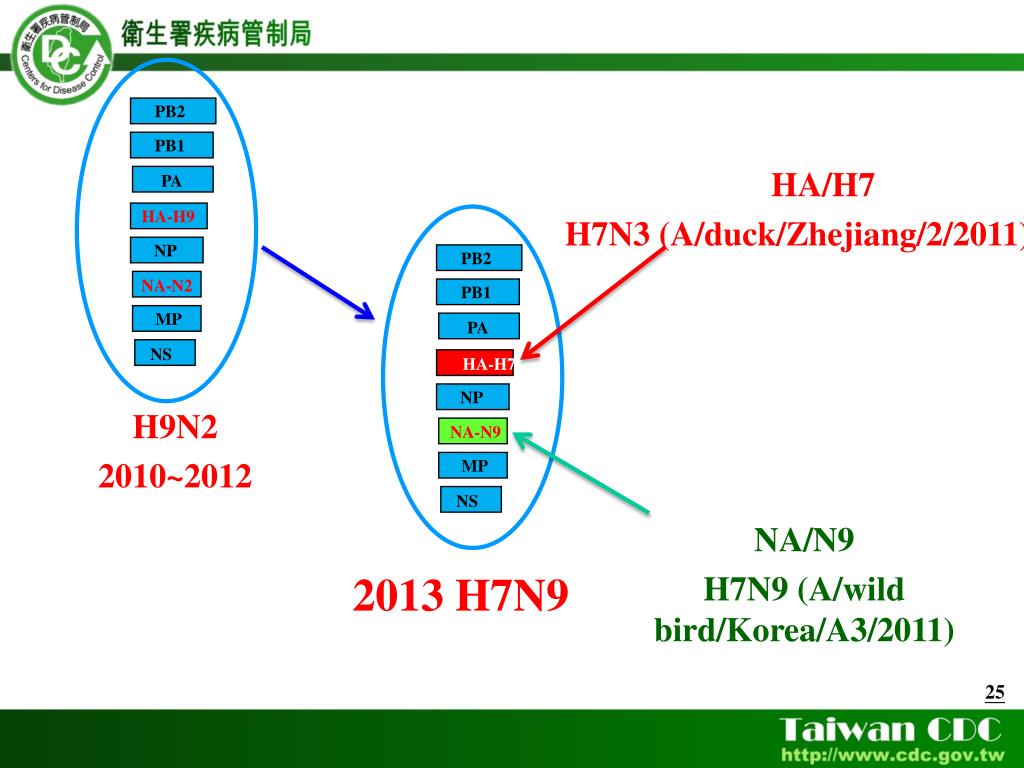 衛生署疾病管制局
衛生署疾病管制局
Centers for Disease Control

PB2
PB1
PA
HA-H9
NP
NA-N2
MP
NS

H9N2
2010~2012

PB2
PB1
PA
HA-H7
NP
NA-N9
MP
NS

2013 H7N9

HA/H7
H7N3 (A/duck/Zhejiang/2/2011)

NA/N9
H7N9 (A/wild bird/Korea/A3/2011)

25

Taiwan CDC
http://www.cdc.gov.tw